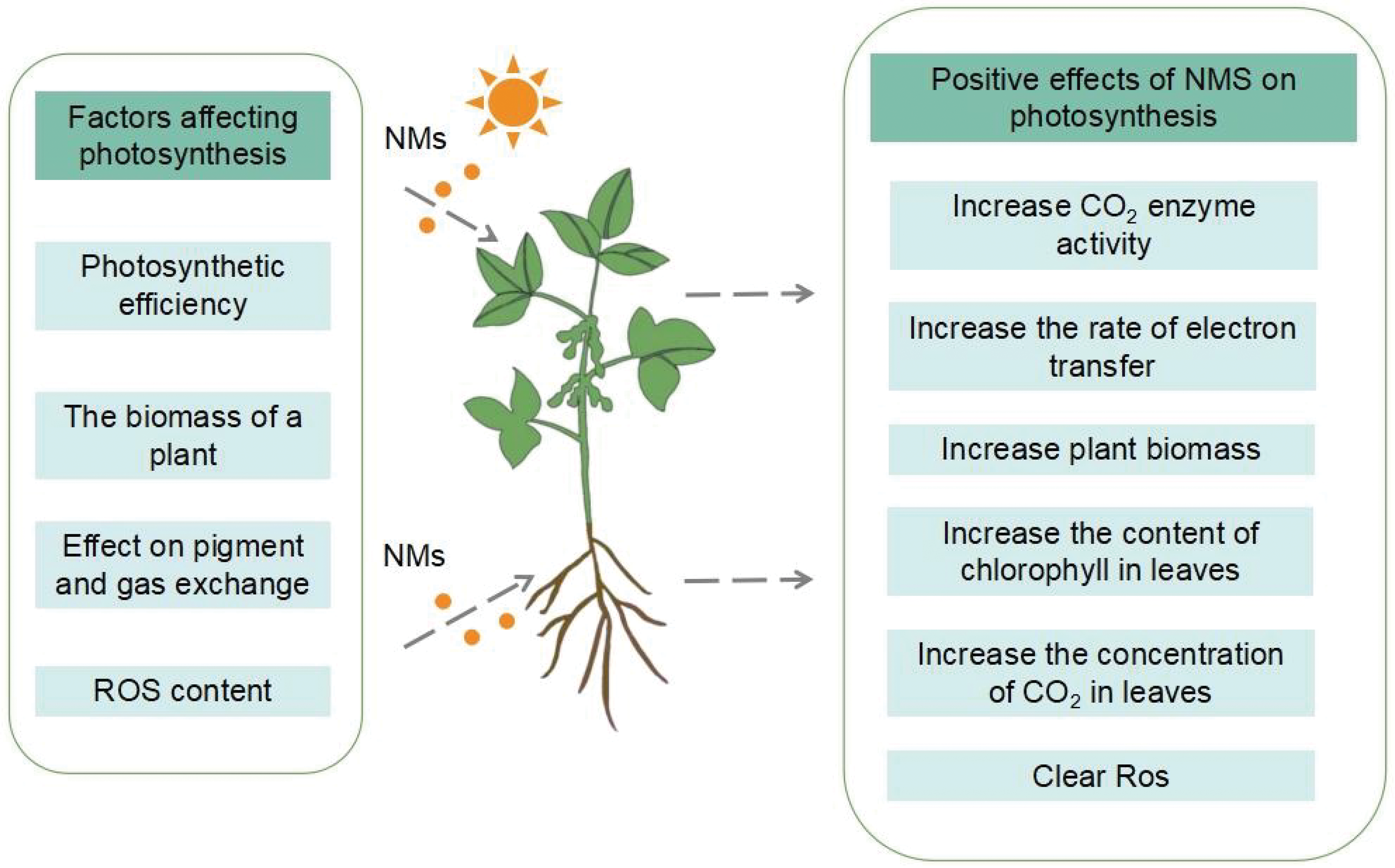 Factors affecting photosynthesis

Photosynthetic efficiency

The biomass of a plant

Effect on pigment and gas exchange

ROS content

NMs

NMs

Positive effects of NMS on photosynthesis

Increase $CO_2$ enzyme activity

Increase the rate of electron transfer

Increase plant biomass

Increase the content of chlorophyll in leaves

Increase the concentration of $CO_2$ in leaves

Clear Ros